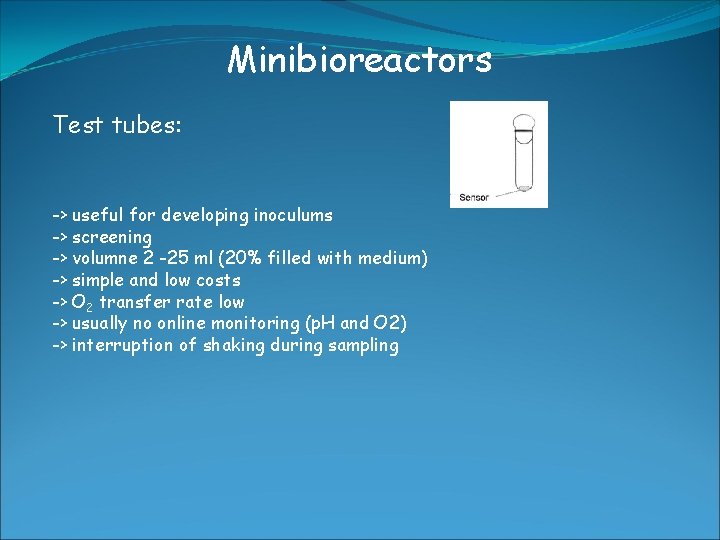 Minibioreactors

Test tubes:

Sensor

-> useful for developing inoculums
-> screening
-> volumne 2 -25 ml (20% filled with medium)
-> simple and low costs
-> $O_2$ transfer rate low
-> usually no online monitoring (pH and O2)
-> interruption of shaking during sampling